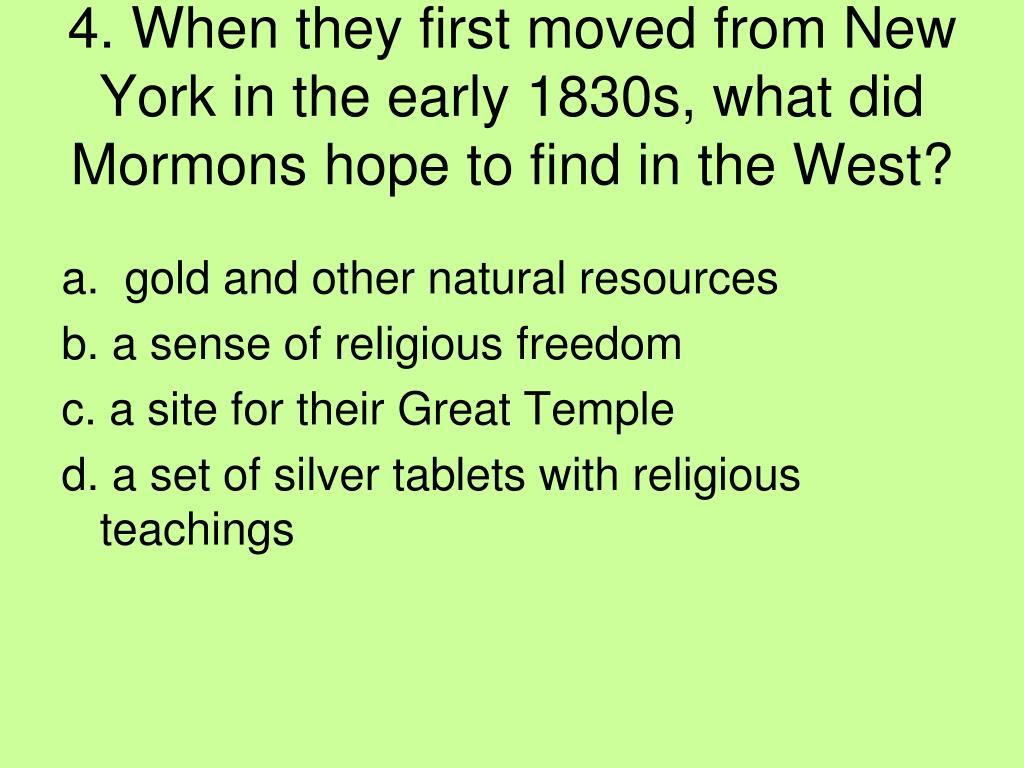 4. When they first moved from New York in the early 1830s, what did Mormons hope to find in the West?

a. gold and other natural resources

b. a sense of religious freedom

c. a site for their Great Temple

d. a set of silver tablets with religious teachings